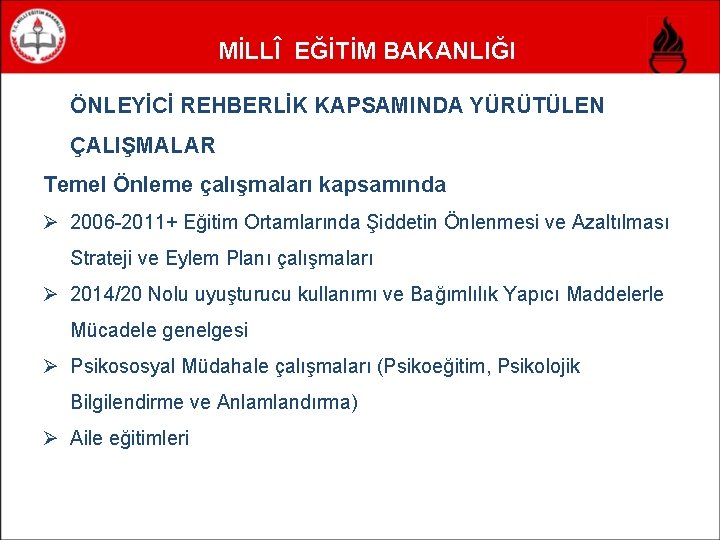 T.C. MİLLÎ EĞİTİM BAKANLIĞI

MİLLÎ EĞİTİM BAKANLIĞI

ÖNLEYİCİ REHBERLİK KAPSAMINDA YÜRÜTÜLEN ÇALIŞMALAR

Temel Önleme çalışmaları kapsamında

➢ 2006-2011+ Eğitim Ortamlarında Şiddetin Önlenmesi ve Azaltılması Strateji ve Eylem Planı çalışmaları

➢ 2014/20 Nolu uyuşturucu kullanımı ve Bağımlılık Yapıcı Maddelerle Mücadele genelgesi

➢ Psikososyal Müdahale çalışmaları (Psikoeğitim, Psikolojik Bilgilendirme ve Anlamlandırma)

➢ Aile eğitimleri